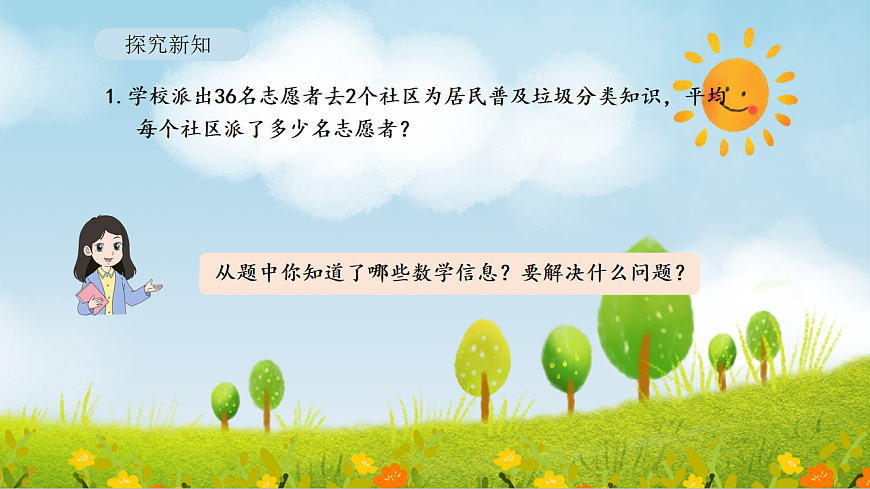 探究新知

1. 学校派出36名志愿者去2个社区为居民普及垃圾分类知识，平均每个社区派了多少名志愿者？

从题中你知道了哪些数学信息？要解决什么问题？